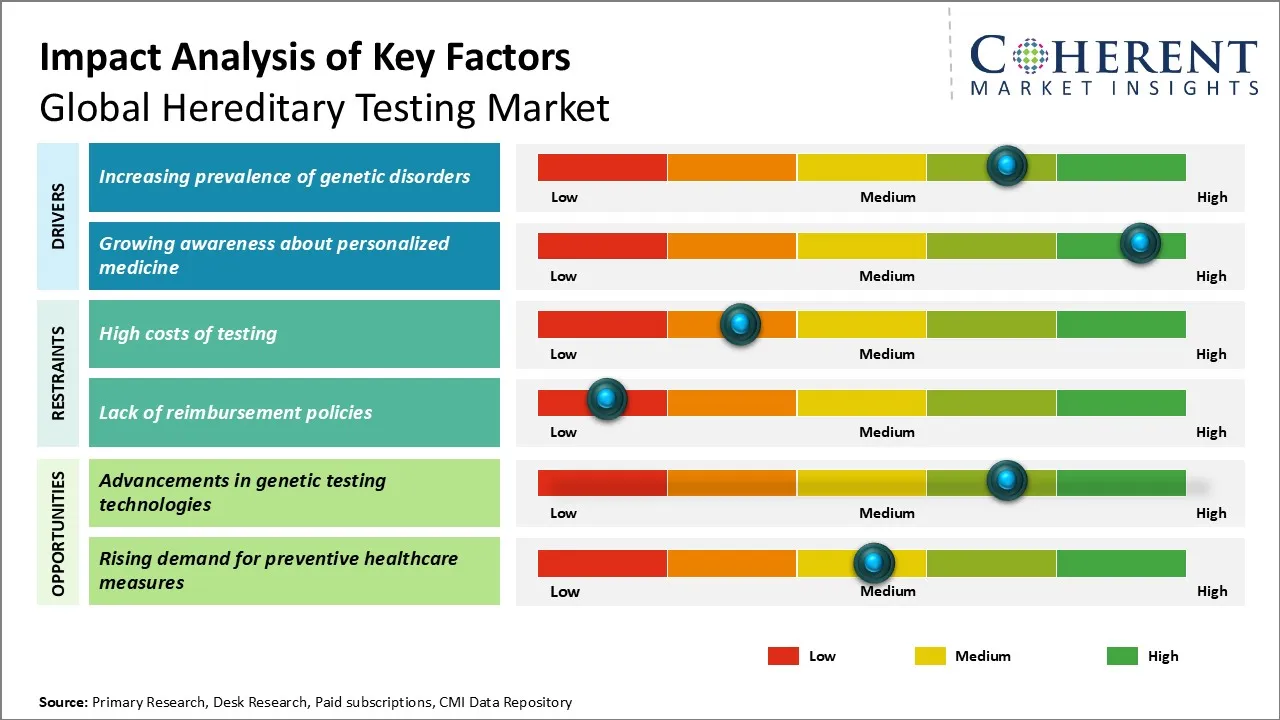 Impact Analysis of Key Factors
Global Hereditary Testing Market

COHERENT
MARKET INSIGHTS

DRIVERS

Increasing prevalence of genetic disorders
Low Medium High

Growing awareness about personalized medicine
Low Medium High

RESTRAINTS

High costs of testing
Low Medium High

Lack of reimbursement policies
Low Medium High

OPPORTUNITIES

Advancements in genetic testing technologies
Low Medium High

Rising demand for preventive healthcare measures
Low Medium High

Low Medium High

Source: Primary Research, Desk Research, Paid subscriptions, CMI Data Repository